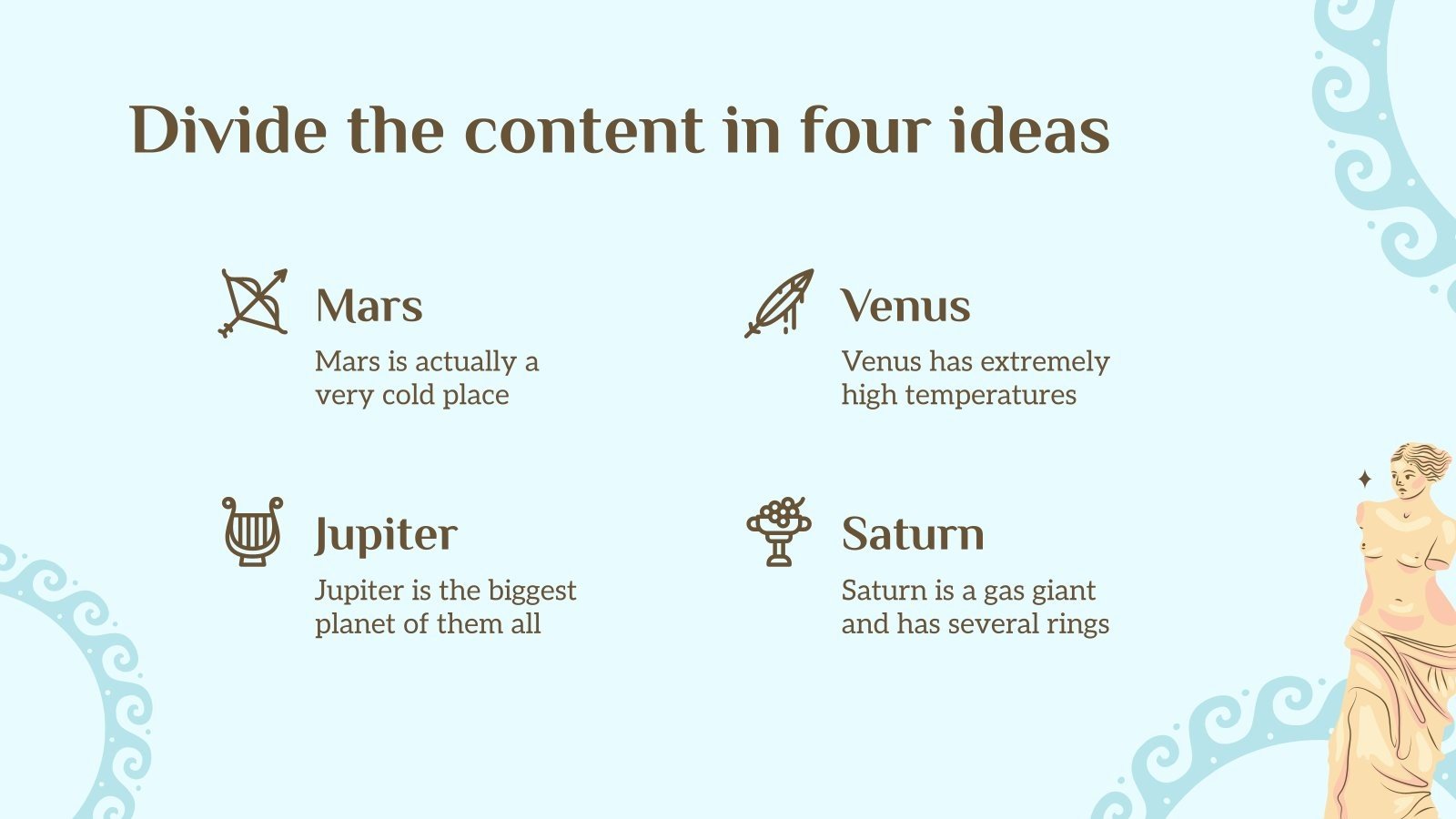 Divide the content in four ideas

Mars
Mars is actually a very cold place

Venus
Venus has extremely high temperatures

Jupiter
Jupiter is the biggest planet of them all

Saturn
Saturn is a gas giant and has several rings